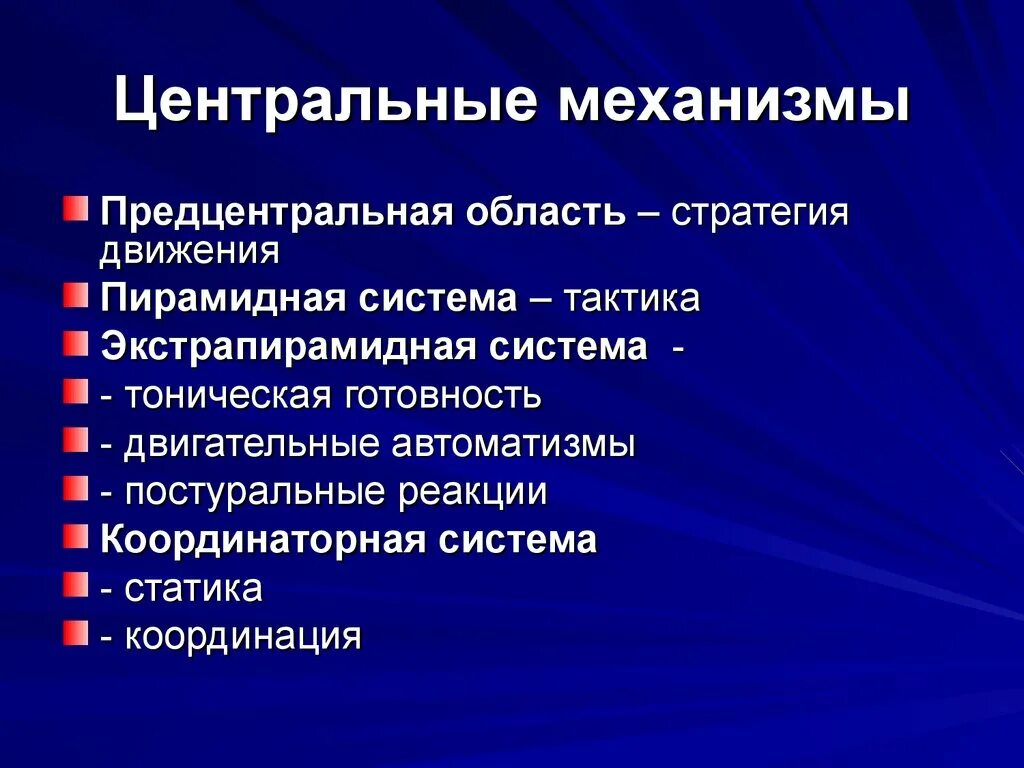 Центральные механизмы

Предцентральная область – стратегия движения

Пирамидная система – тактика

Экстрапирамидная система -

- тоническая готовность

- двигательные автоматизмы

- постуральные реакции

Координаторная система

- статика

- координация